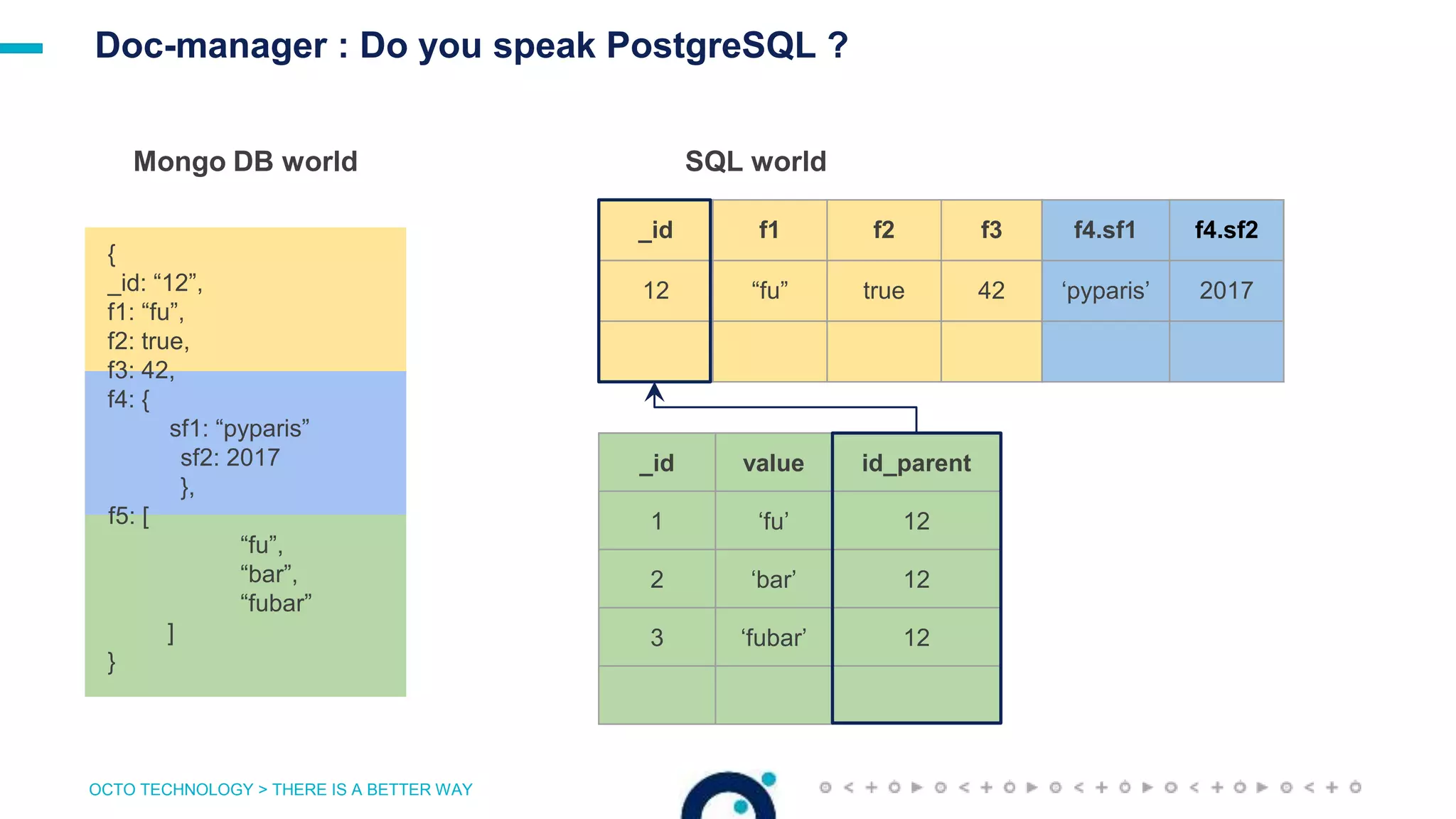 Doc-manager : Do you speak PostgreSQL ?

Mongo DB world

{
_id: “12”,
f1: “fu”,
f2: true,
f3: 42,
f4: {
sf1: “pyparis”
sf2: 2017
},
f5: [
“fu”,
“bar”,
“fubar”
]
}

SQL world

| _id | f1 | f2 | f3 | f4.sf1 | f4.sf2 |
|---|---|---|---|---|---|
| 12 | “fu” | true | 42 | ‘pyparis’ | 2017 |
| | | | | | |

| _id | value | id_parent |
|---|---|---|
| 1 | ‘fu’ | 12 |
| 2 | ‘bar’ | 12 |
| 3 | ‘fubar’ | 12 |
| | | |

OCTO TECHNOLOGY > THERE IS A BETTER WAY